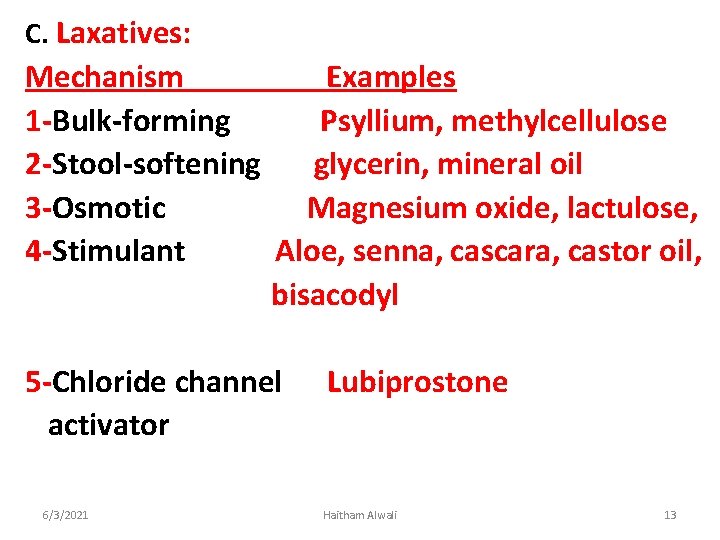 C. Laxatives:

| Mechanism | Examples |
|---|---|
| 1-Bulk-forming | Psyllium, methylcellulose |
| 2-Stool-softening | glycerin, mineral oil |
| 3-Osmotic | Magnesium oxide, lactulose, |
| 4-Stimulant | Aloe, senna, cascara, castor oil, bisacodyl |
| 5-Chloride channel activator | Lubiprostone |

6/3/2021 Haitham Alwali 13